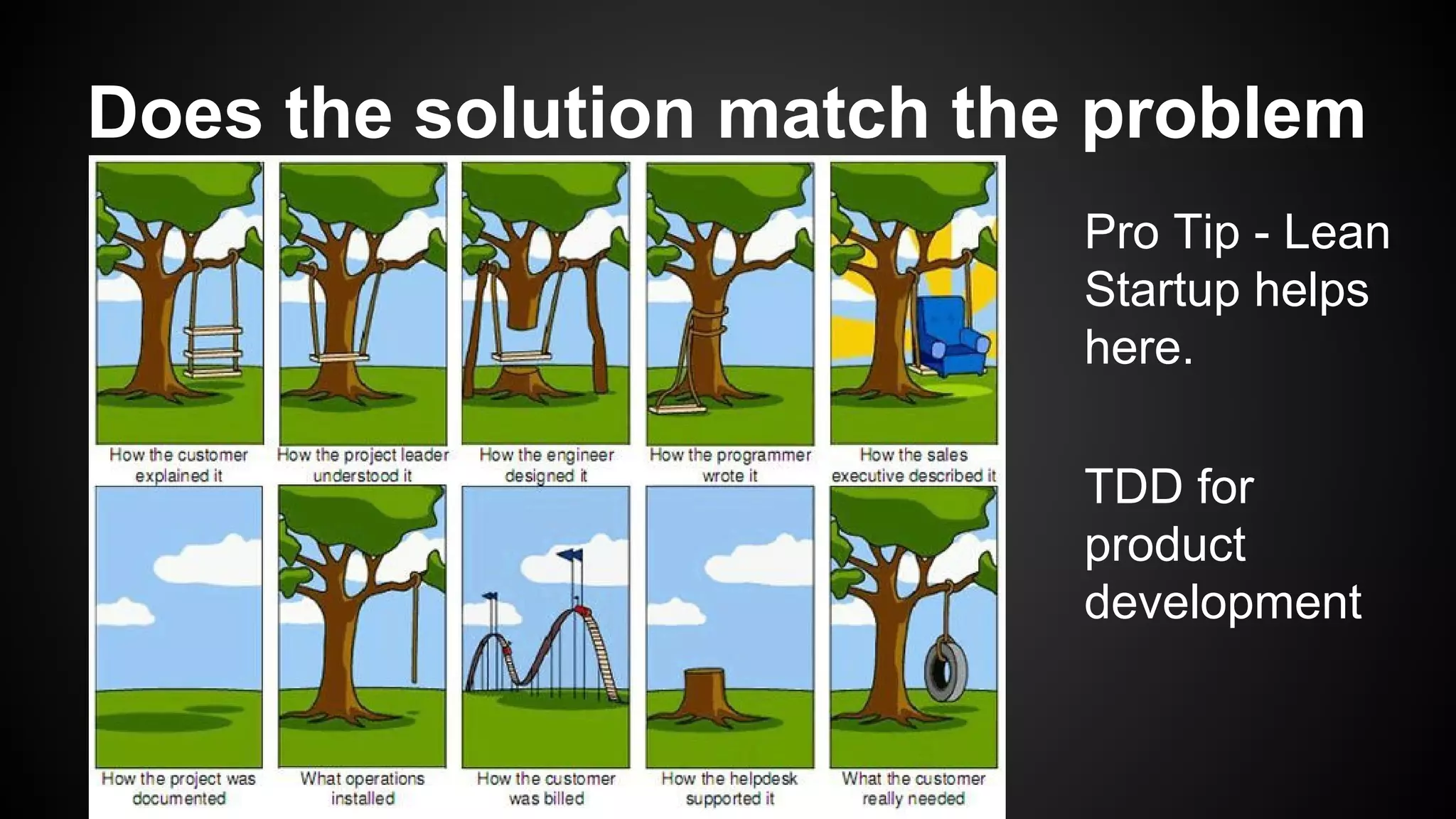 Does the solution match the problem

How the customer explained it

How the project leader understood it

How the engineer designed it

How the programmer wrote it

How the sales executive described it

How the project was documented

What operations installed

How the customer was billed

How the helpdesk supported it

What the customer really needed

Pro Tip - Lean Startup helps here.

TDD for product development